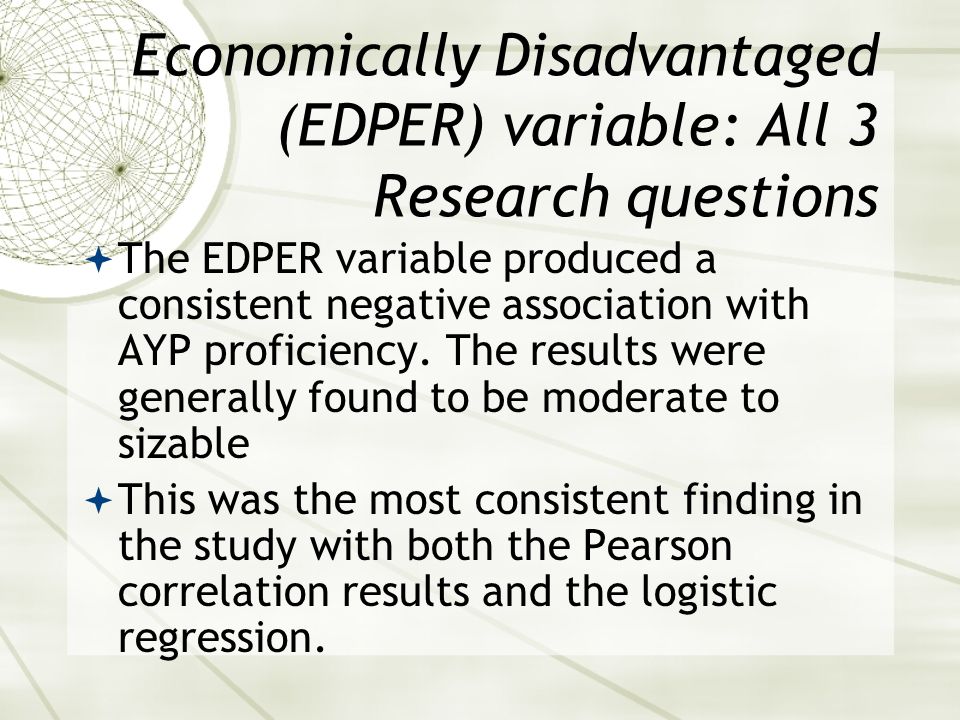 Economically Disadvantaged (EDPER) variable: All 3 Research questions

The EDPER variable produced a consistent negative association with AYP proficiency. The results were generally found to be moderate to sizable

This was the most consistent finding in the study with both the Pearson correlation results and the logistic regression.